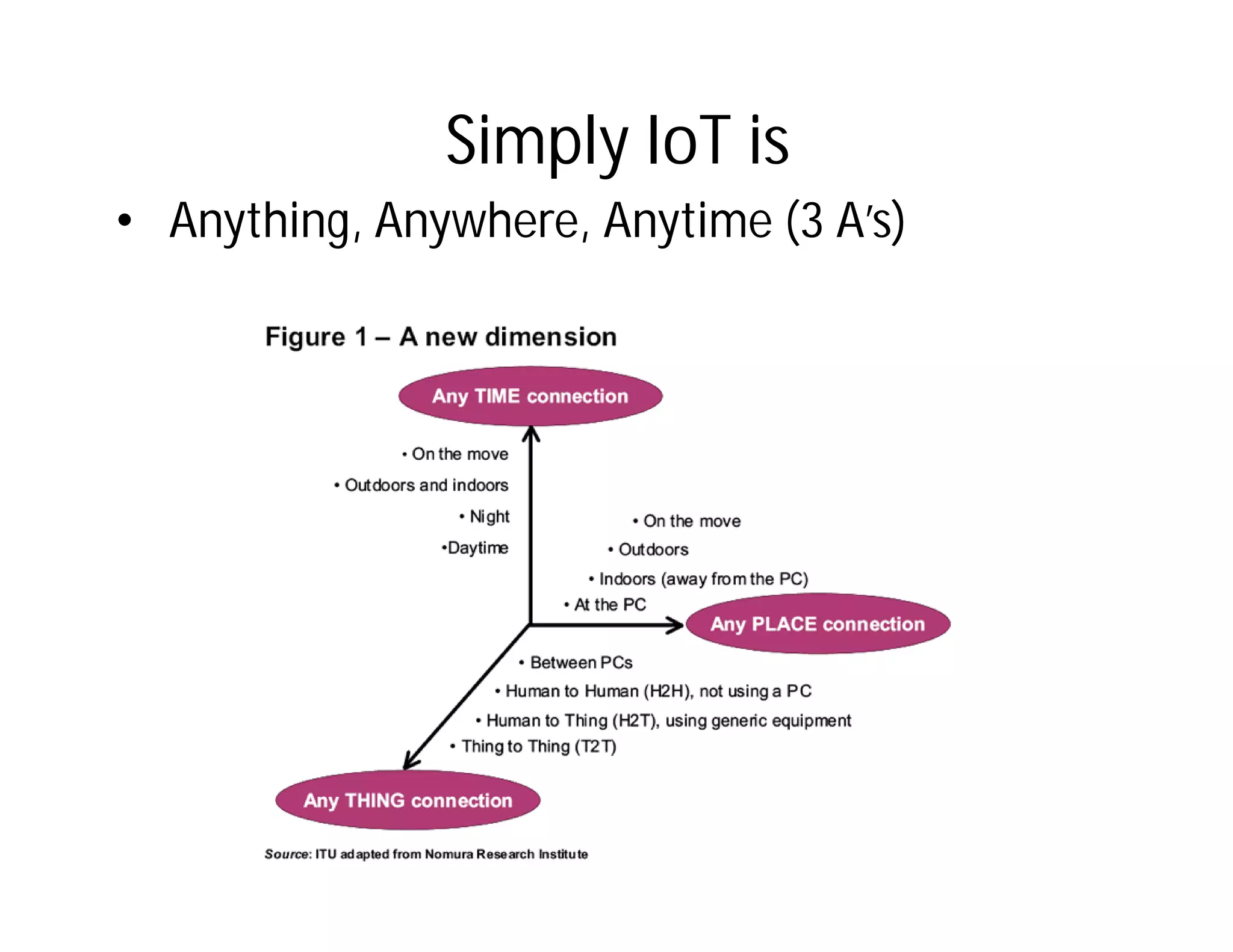 Simply IoT is

• Anything, Anywhere, Anytime (3 A's)

Figure 1 – A new dimension

Any TIME connection

• On the move
• Outdoors and indoors
• Night
•Daytime

• On the move
• Outdoors
• Indoors (away from the PC)
• At the PC

Any PLACE connection

• Between PCs
• Human to Human (H2H), not using a PC
• Human to Thing (H2T), using generic equipment
• Thing to Thing (T2T)

Any THING connection

Source: ITU adapted from Nomura Research Institute